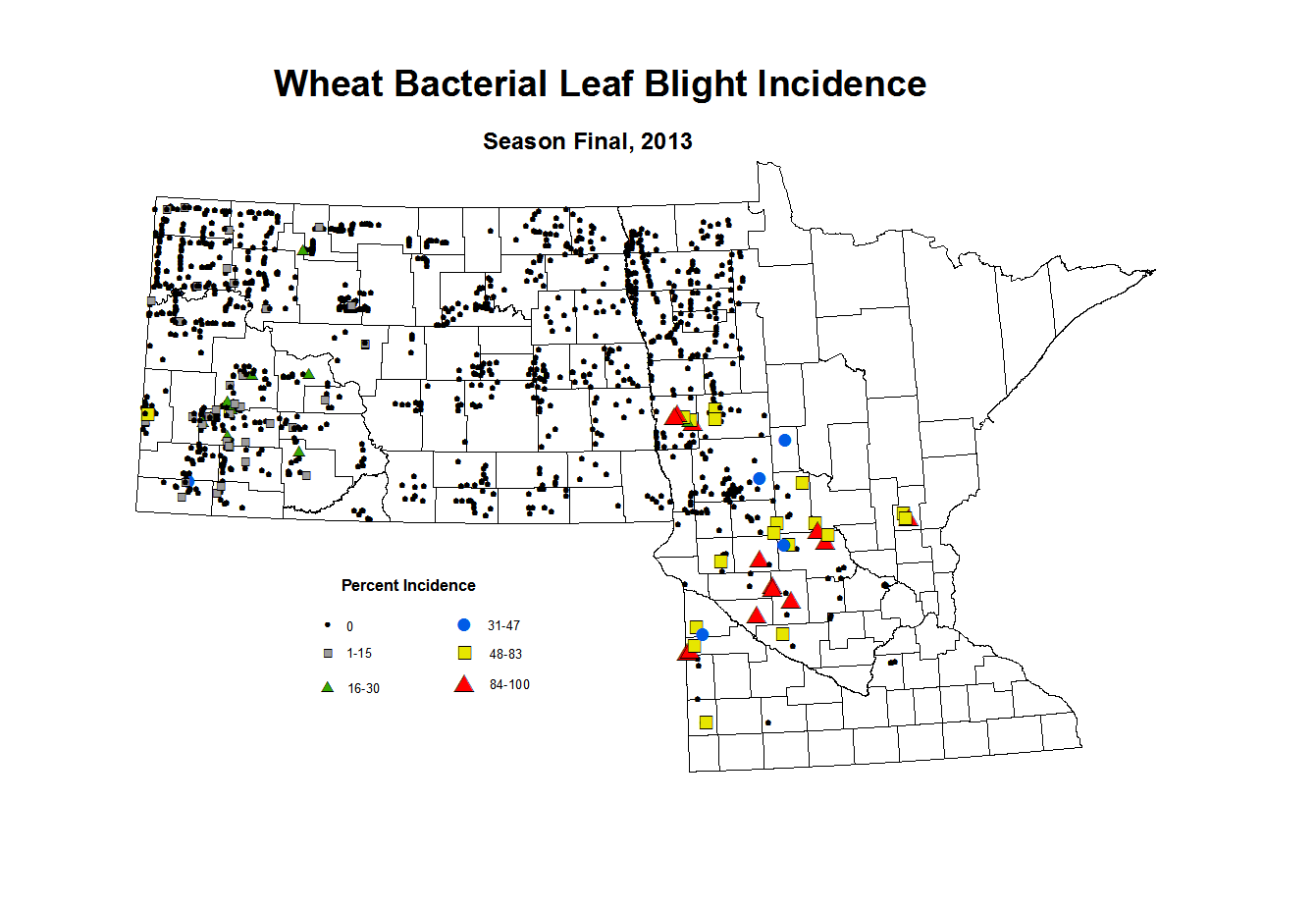 Wheat Bacterial Leaf Blight Incidence

Season Final, 2013

Percent Incidence

0

1-15

16-30

31-47

48-83

84-100